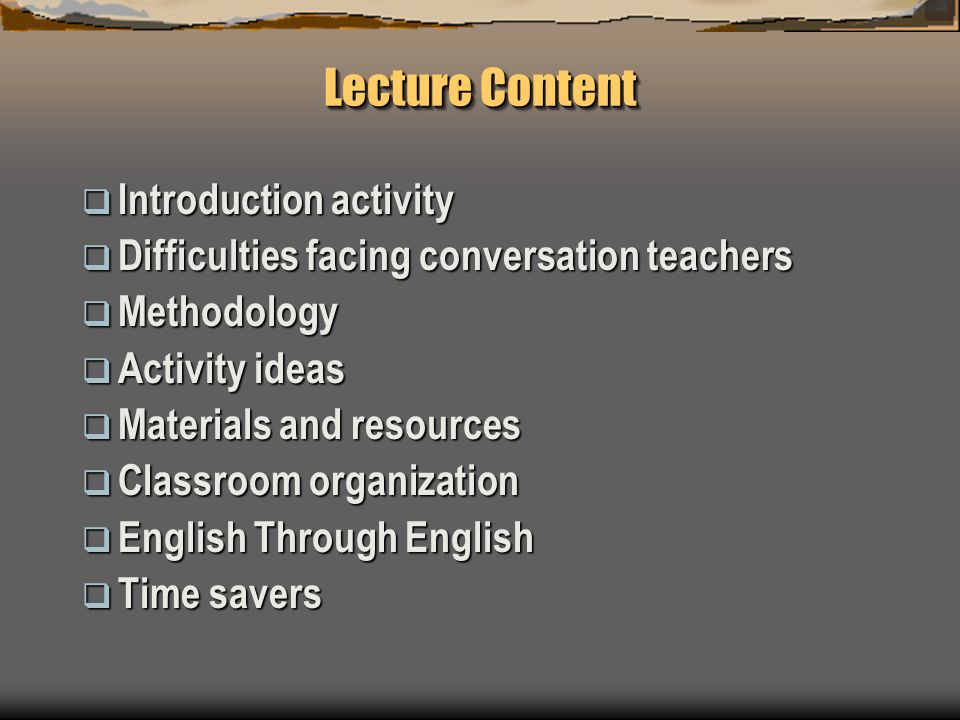 Lecture Content

Introduction activity
Difficulties facing conversation teachers
Methodology
Activity ideas
Materials and resources
Classroom organization
English Through English
Time savers